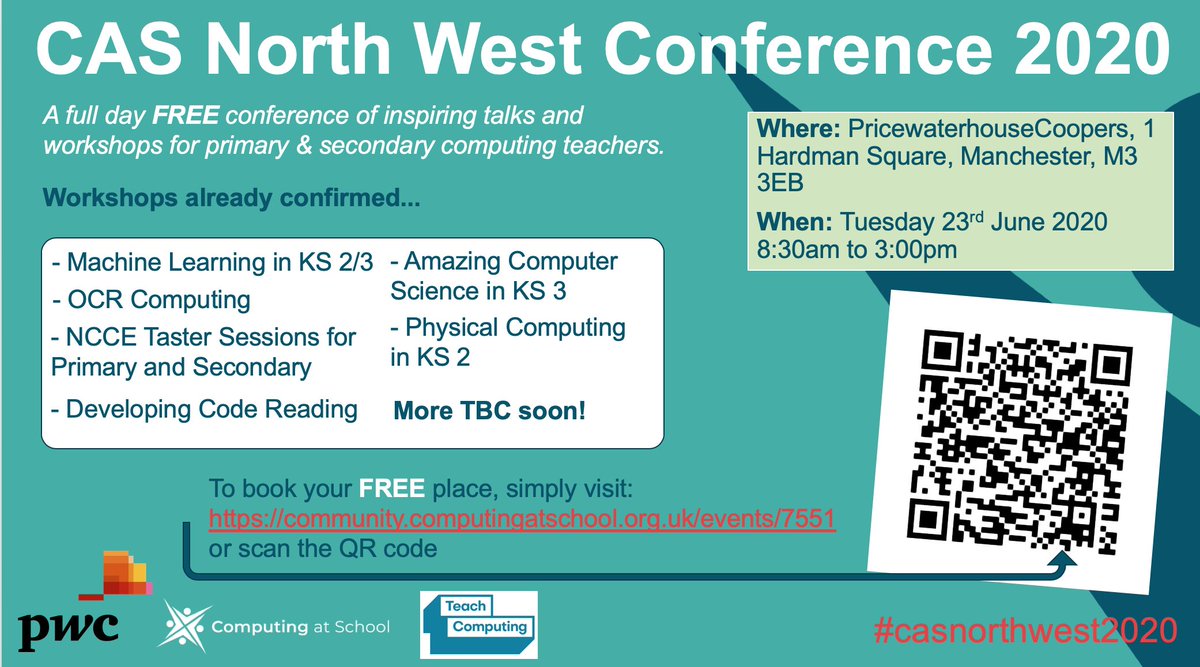 CAS North West Conference 2020

A full day FREE conference of inspiring talks and workshops for primary & secondary computing teachers.

Workshops already confirmed...

- Machine Learning in KS 2/3
- OCR Computing
- NCCE Taster Sessions for Primary and Secondary
- Developing Code Reading

- Amazing Computer Science in KS 3
- Physical Computing in KS 2

More TBC soon!

Where: PricewaterhouseCoopers, 1 Hardman Square, Manchester, M3 3EB

When: Tuesday 23$^{rd}$ June 2020 8:30am to 3:00pm

To book your FREE place, simply visit: https://community.computingatschool.org.uk/events/7551 or scan the QR code

pwc

Computing at School

Teach Computing

#casnorthwest2020